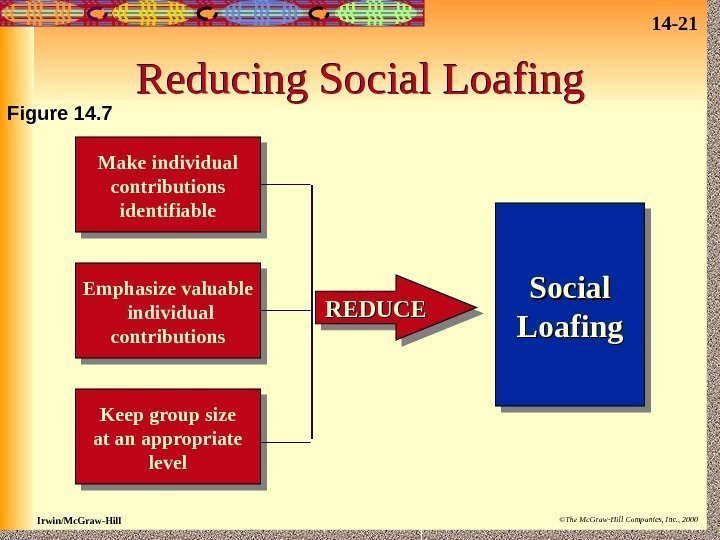 14-21

Reducing Social Loafing

Figure 14.7

Make individual contributions identifiable

Emphasize valuable individual contributions

Keep group size at an appropriate level

REDUCE

Social Loafing

Irwin/McGraw-Hill

©The McGraw-Hill Companies, Inc., 2000